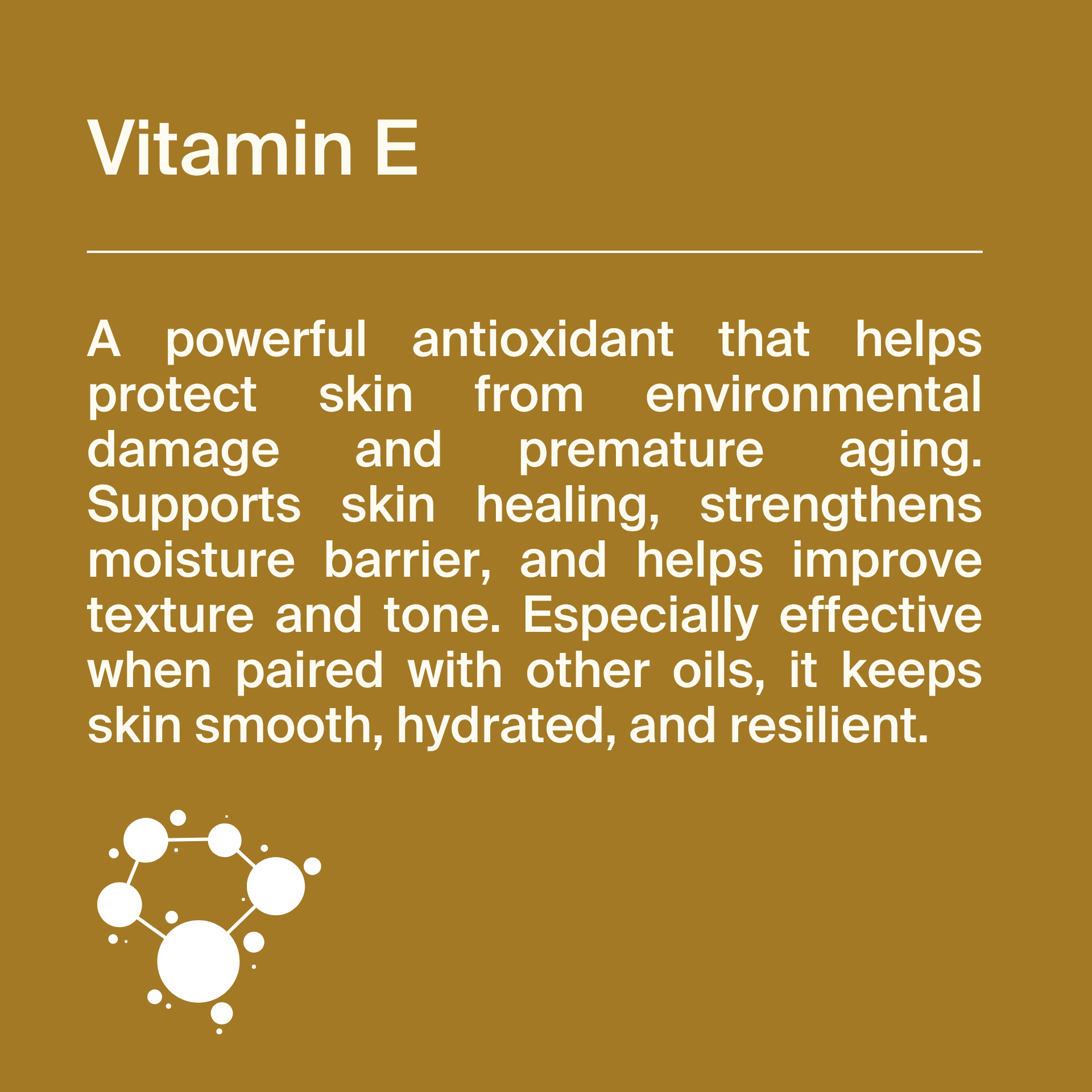 Vitamin E

A powerful antioxidant that helps protect skin from environmental damage and premature aging. Supports skin healing, strengthens moisture barrier, and helps improve texture and tone. Especially effective when paired with other oils, it keeps skin smooth, hydrated, and resilient.